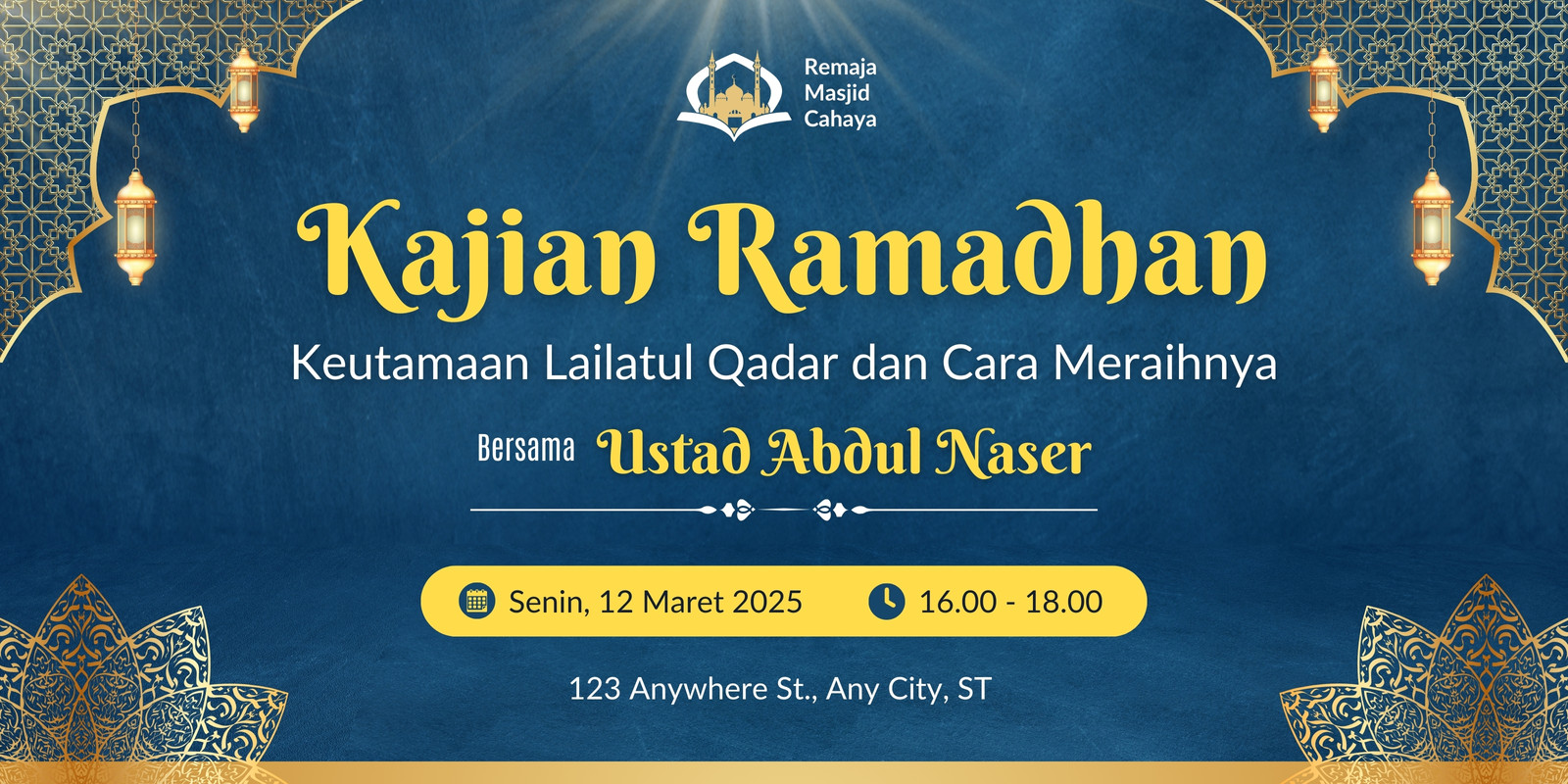 Remaja Masjid Cahaya

Kajian Ramadhan

Keutamaan Lailatul Qadar dan Cara Meraihnya

Bersama Ustad Abdul Naser

Senin, 12 Maret 2025 16.00 - 18.00

123 Anywhere St., Any City, ST